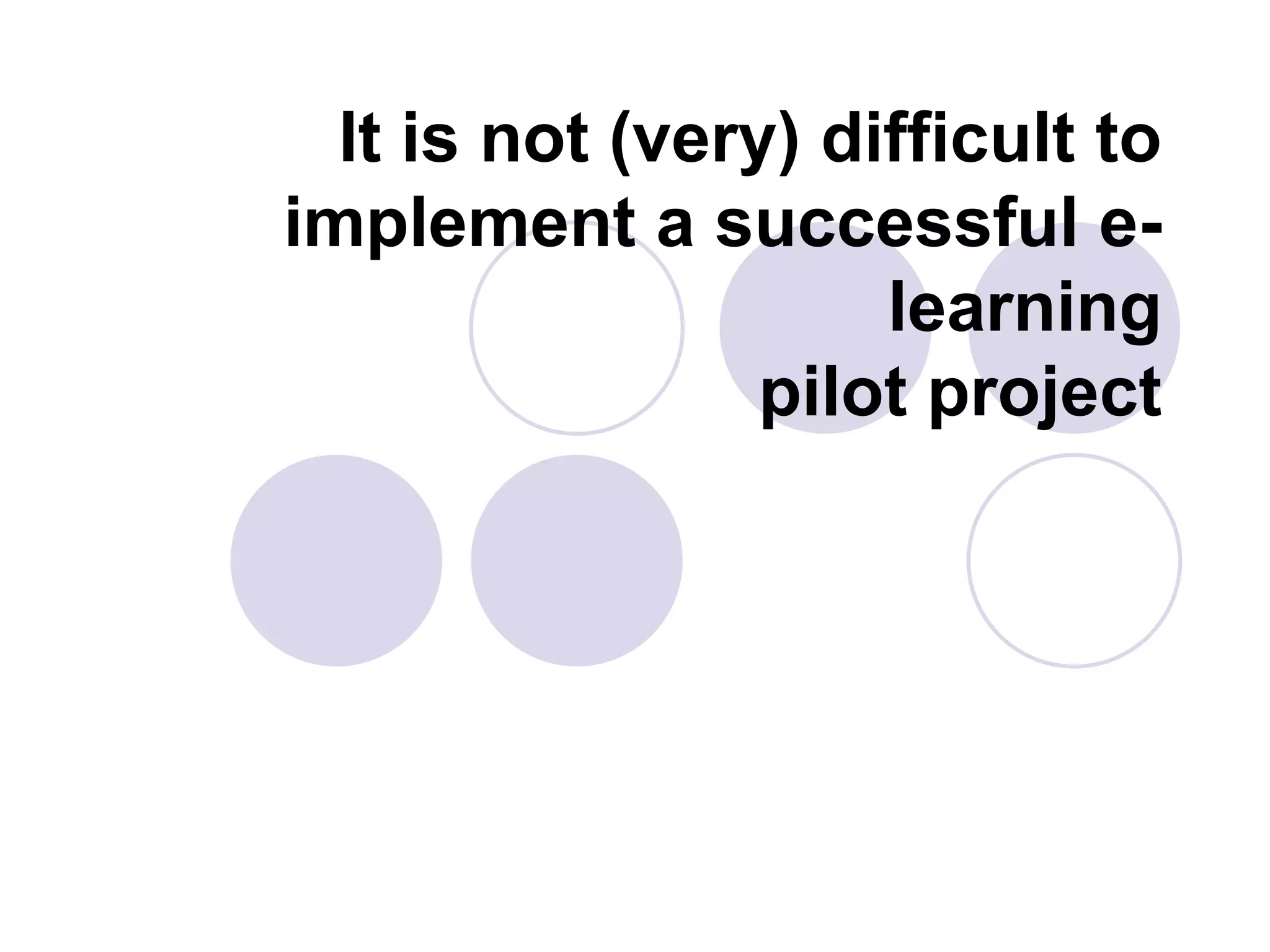 It is not (very) difficult to implement a successful e-learning pilot project